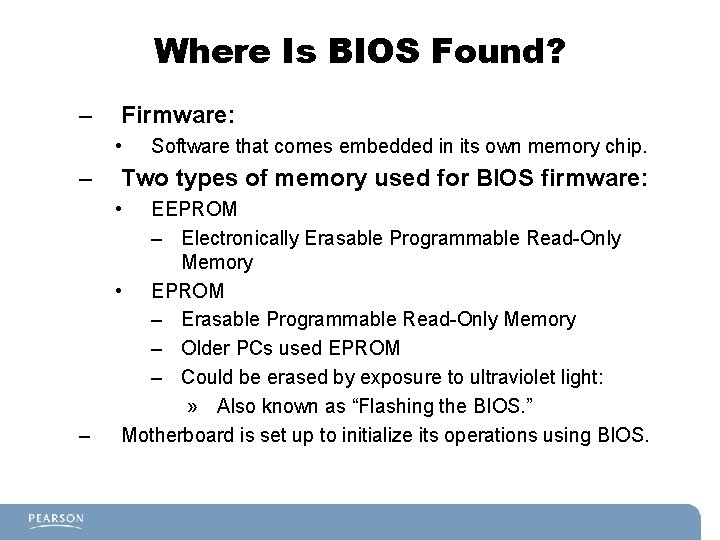 Where Is BIOS Found?

– Firmware:

• Software that comes embedded in its own memory chip.

– Two types of memory used for BIOS firmware:

• EEPROM

– Electronically Erasable Programmable Read-Only Memory

• EPROM

– Erasable Programmable Read-Only Memory

– Older PCs used EPROM

– Could be erased by exposure to ultraviolet light:

» Also known as “Flashing the BIOS.”

– Motherboard is set up to initialize its operations using BIOS.

PEARSON